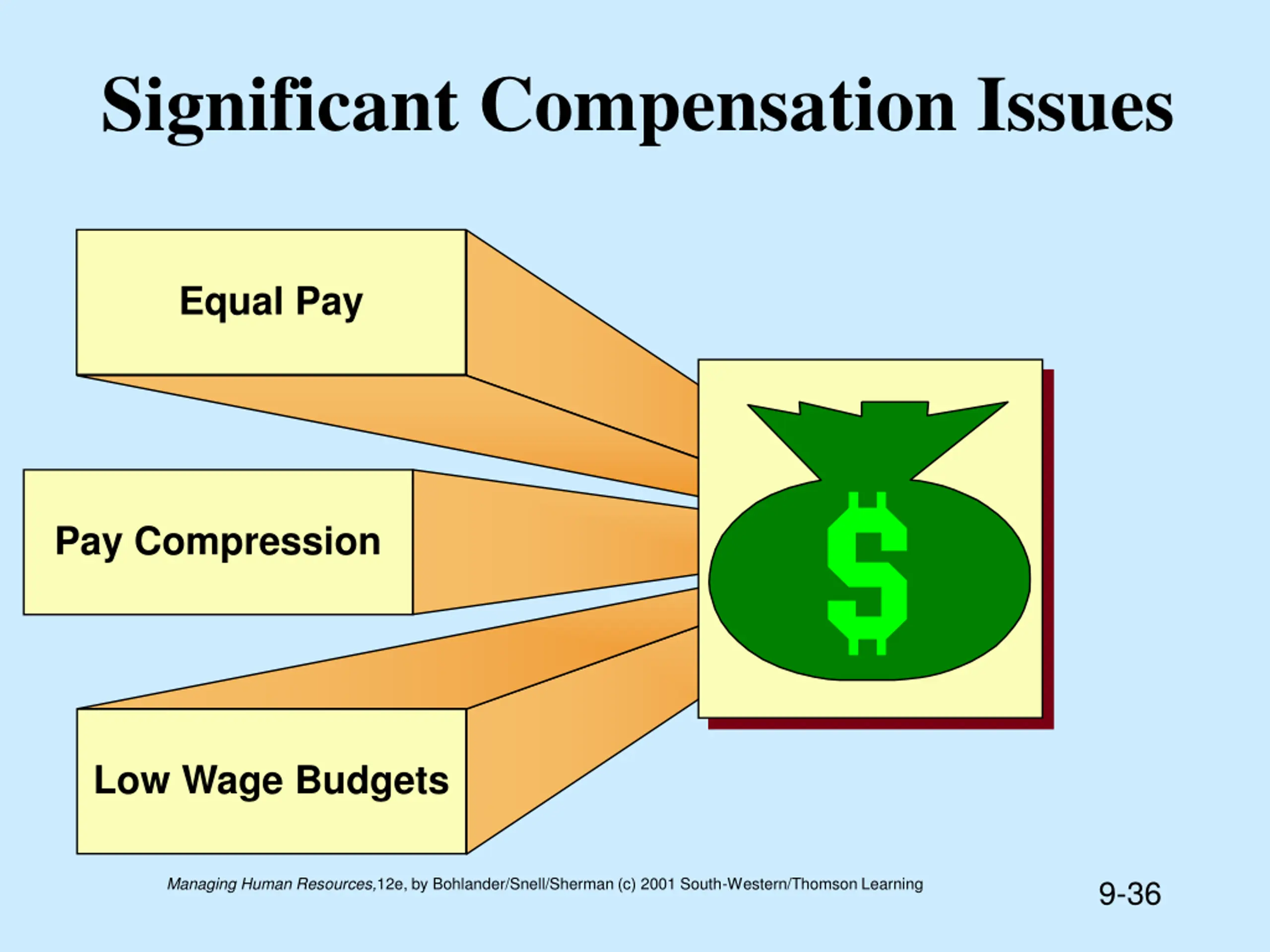 Significant Compensation Issues

Equal Pay

Pay Compression

Low Wage Budgets

$

Managing Human Resources,12e, by Bohlander/Snell/Sherman (c) 2001 South-Western/Thomson Learning

9-36